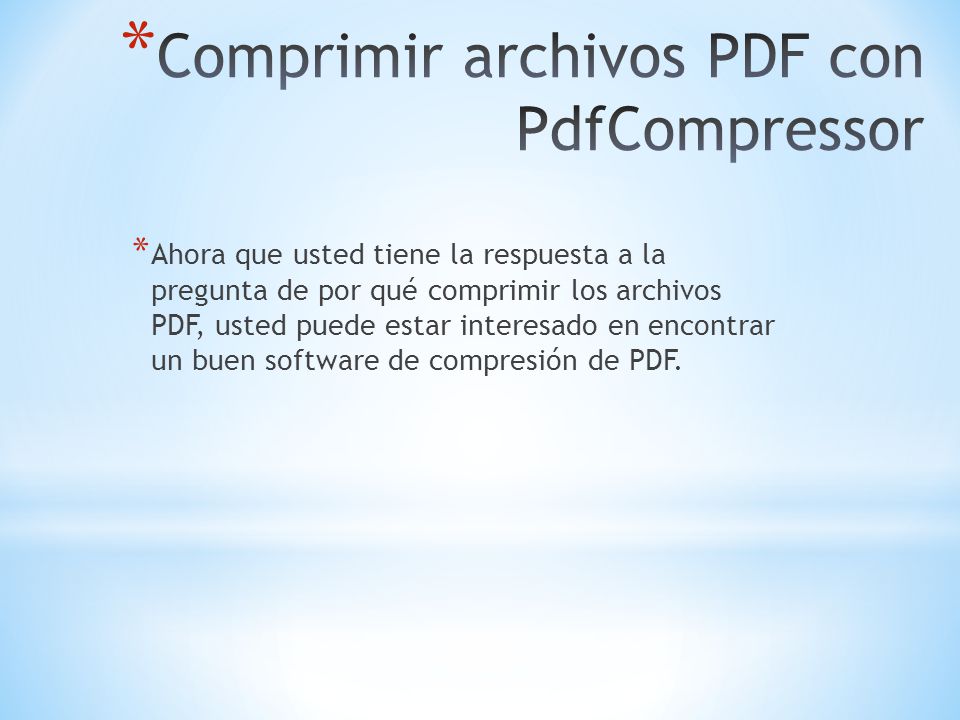 *Comprimir archivos PDF con PdfCompressor

*Ahora que usted tiene la respuesta a la pregunta de por qué comprimir los archivos PDF, usted puede estar interesado en encontrar un buen software de compresión de PDF.